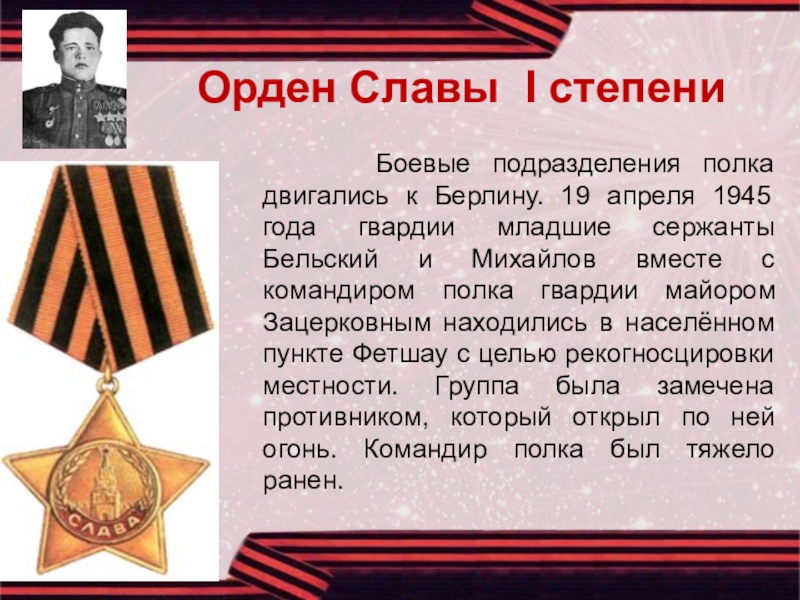 Орден Славы I степени

Боевые подразделения полка двигались к Берлину. 19 апреля 1945 года гвардии младшие сержанты Бельский и Михайлов вместе с командиром полка гвардии майором Зацерковным находились в населённом пункте Фетшау с целью рекогносцировки местности. Группа была замечена противником, который открыл по ней огонь. Командир полка был тяжело ранен.

СЛАВА